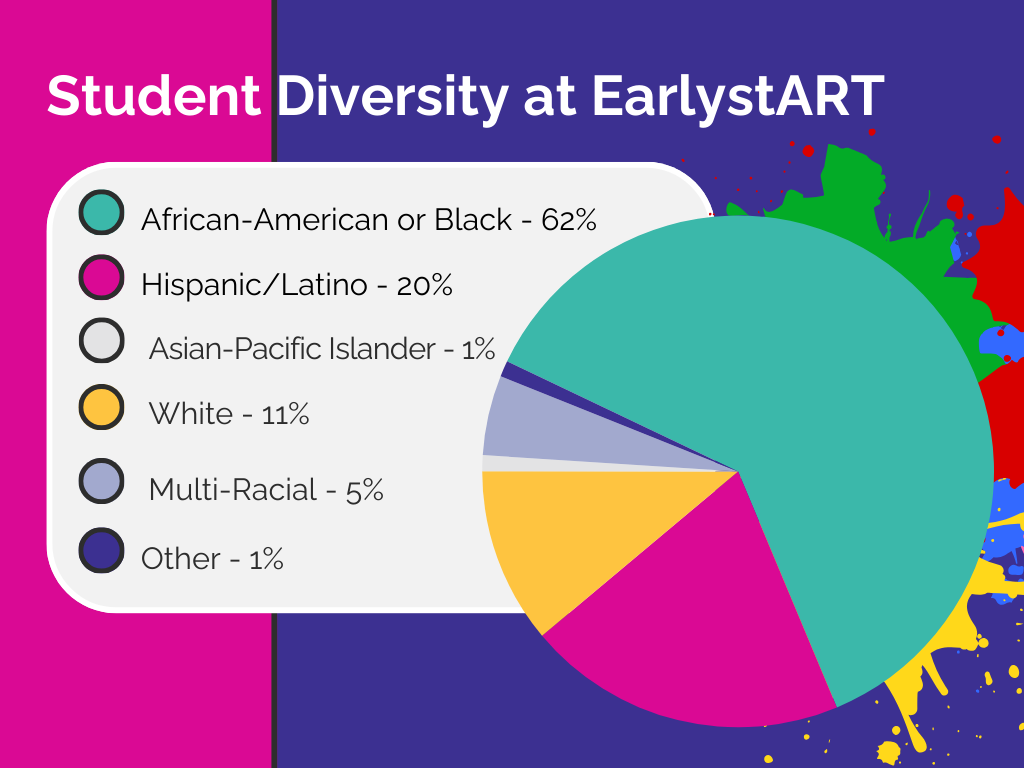 Student Diversity at EarlystART

African-American or Black - 62%

Hispanic/Latino - 20%

Asian-Pacific Islander - 1%

White - 11%

Multi-Racial - 5%

Other - 1%